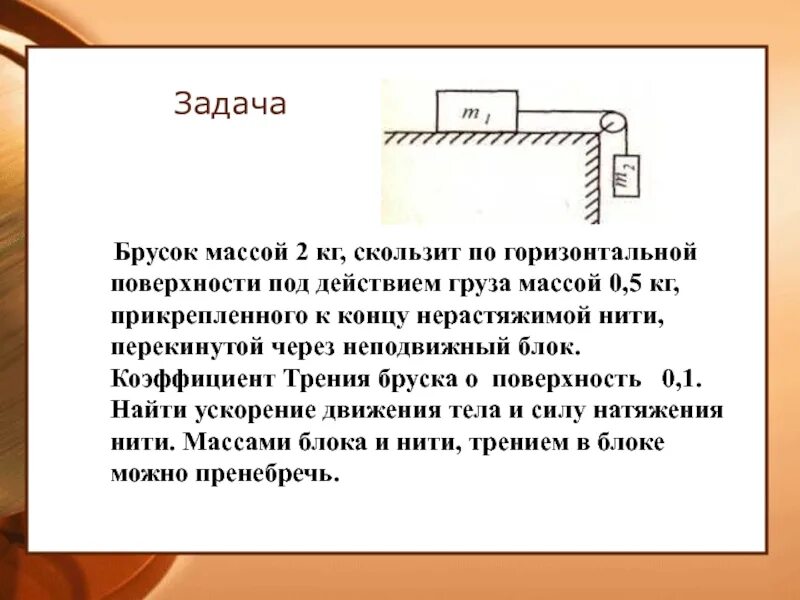 Задача

$m_1$

$m_2$

Брусок массой 2 кг, скользит по горизонтальной поверхности под действием груза массой 0,5 кг, прикрепленного к концу нерастяжимой нити, перекинутой через неподвижный блок. Коэффициент Трения бруска о поверхность 0,1. Найти ускорение движения тела и силу натяжения нити. Массами блока и нити, трением в блоке можно пренебречь.